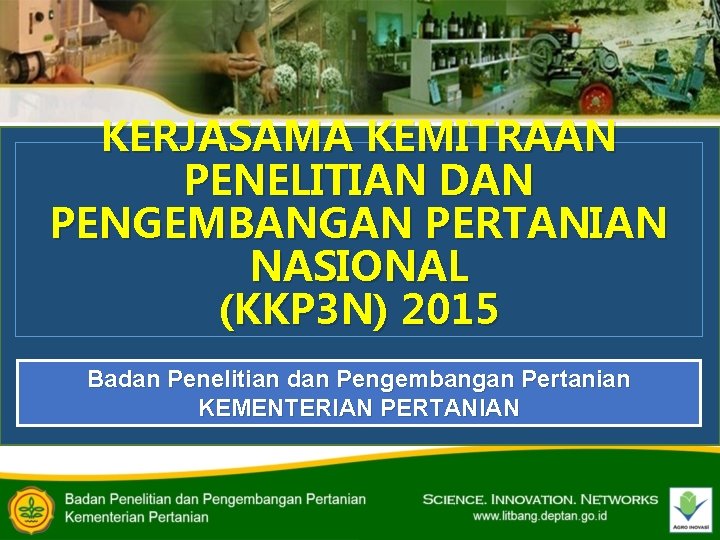 KERJASAMA KEMITRAAN PENELITIAN DAN PENGEMBANGAN PERTANIAN NASIONAL (KKP3N) 2015

Badan Penelitian dan Pengembangan Pertanian
KEMENTERIAN PERTANIAN

Badan Penelitian dan Pengembangan Pertanian
Kementerian Pertanian

SCIENCE. INNOVATION. NETWORKS
www.litbang.deptan.go.id

AGRO INOVASI